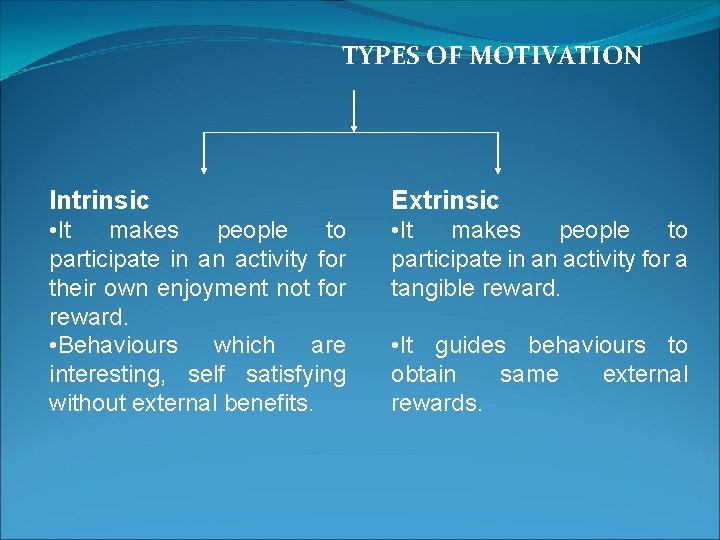 TYPES OF MOTIVATION

Intrinsic
•It makes people to participate in an activity for their own enjoyment not for reward.
•Behaviours which are interesting, self satisfying without external benefits.

Extrinsic
•It makes people to participate in an activity for a tangible reward.

•It guides behaviours to obtain same external rewards.